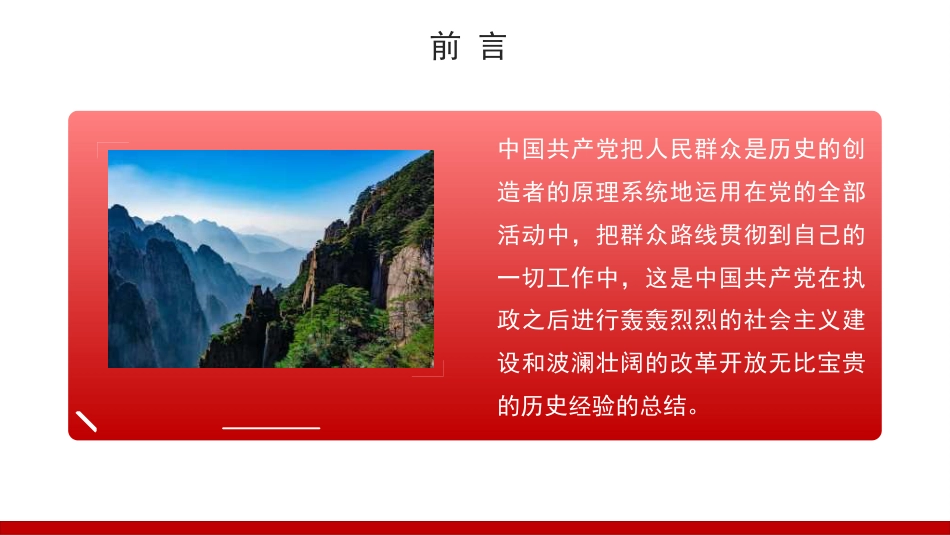 前 言

中国共产党把人民群众是历史的创造者的原理系统地运用在党的全部活动中，把群众路线贯彻到自己的一切工作中，这是中国共产党在执政之后进行轰轰烈烈的社会主义建设和波澜壮阔的改革开放无比宝贵的历史经验的总结。